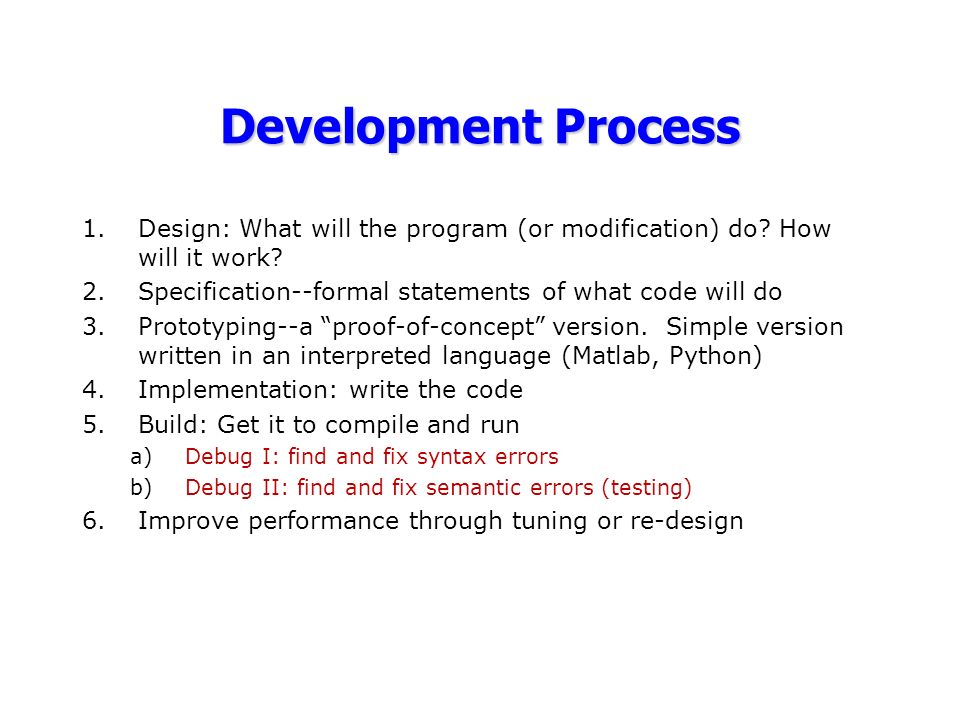 Development Process

1. Design: What will the program (or modification) do? How will it work?
2. Specification--formal statements of what code will do
3. Prototyping--a “proof-of-concept” version.  Simple version written in an interpreted language (Matlab, Python)
4. Implementation: write the code
5. Build: Get it to compile and run
   a) Debug I: find and fix syntax errors
   b) Debug II: find and fix semantic errors (testing)
6. Improve performance through tuning or re-design